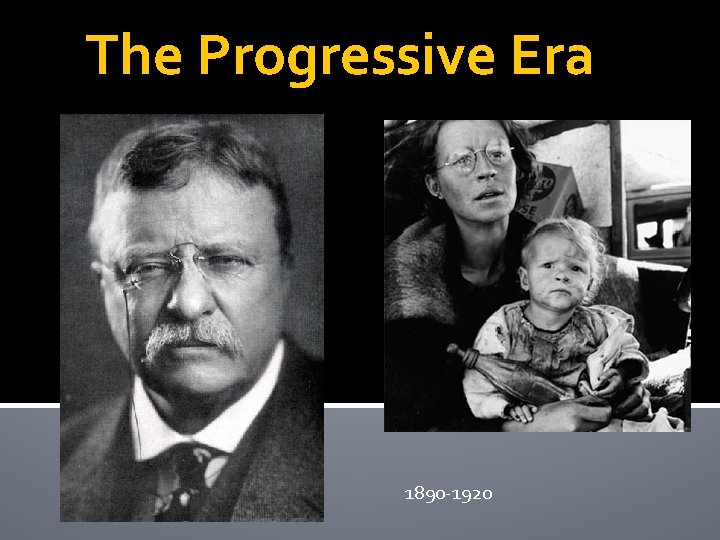 The Progressive Era

1890-1920